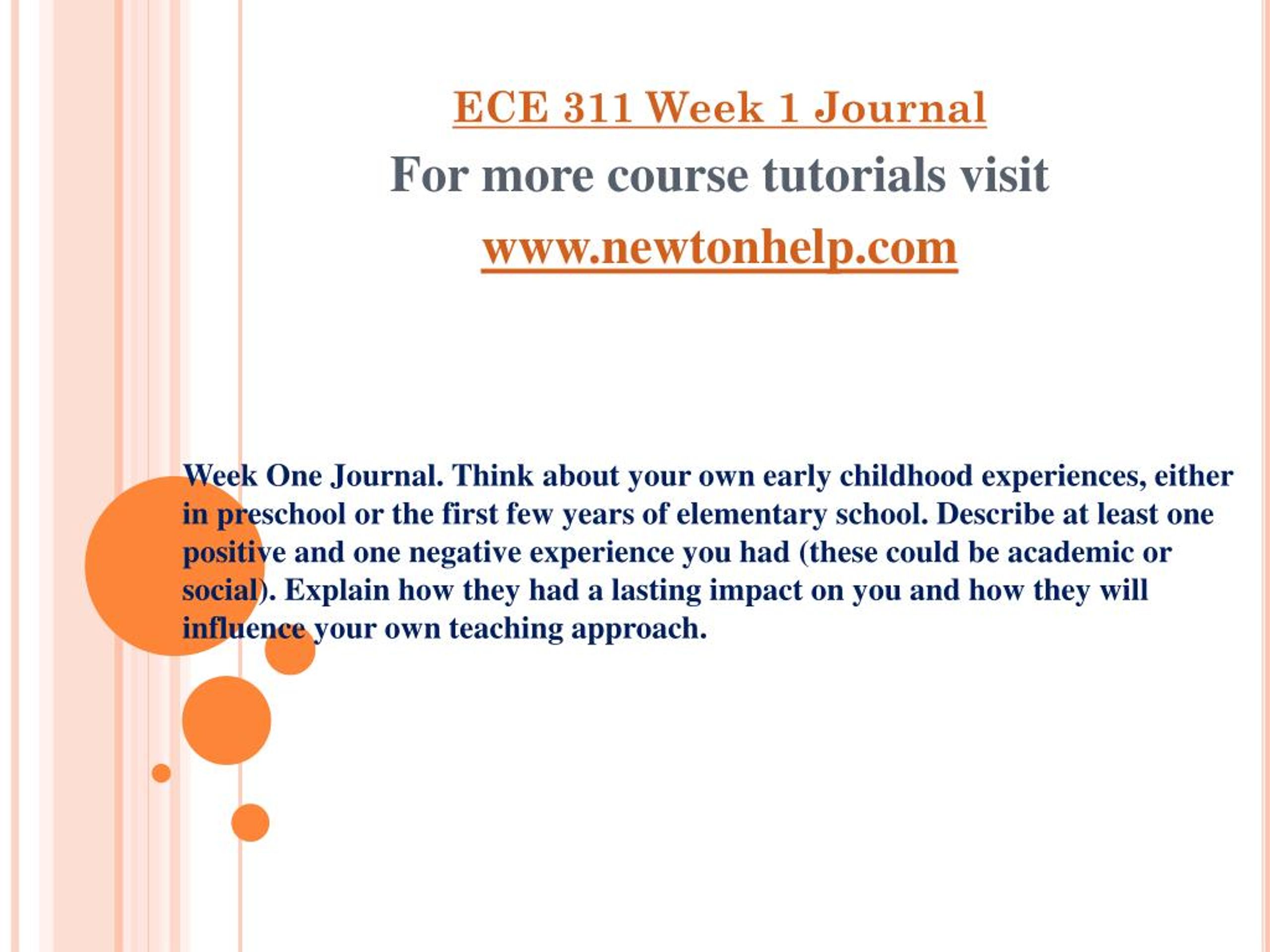 ECE 311 Week 1 Journal
For more course tutorials visit
www.newtonhelp.com

Week One Journal. Think about your own early childhood experiences, either in preschool or the first few years of elementary school. Describe at least one positive and one negative experience you had (these could be academic or social). Explain how they had a lasting impact on you and how they will influence your own teaching approach.